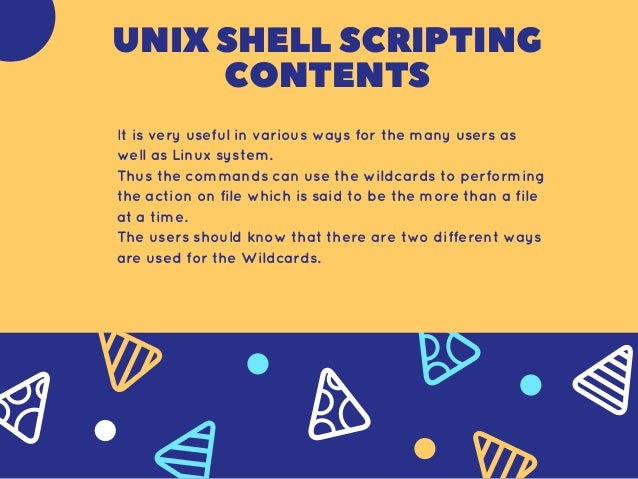 UNIX SHELL SCRIPTING CONTENTS

It is very useful in various ways for the many users as well as Linux system.
Thus the commands can use the wildcards to performing the action on file which is said to be the more than a file at a time.
The users should know that there are two different ways are used for the Wildcards.